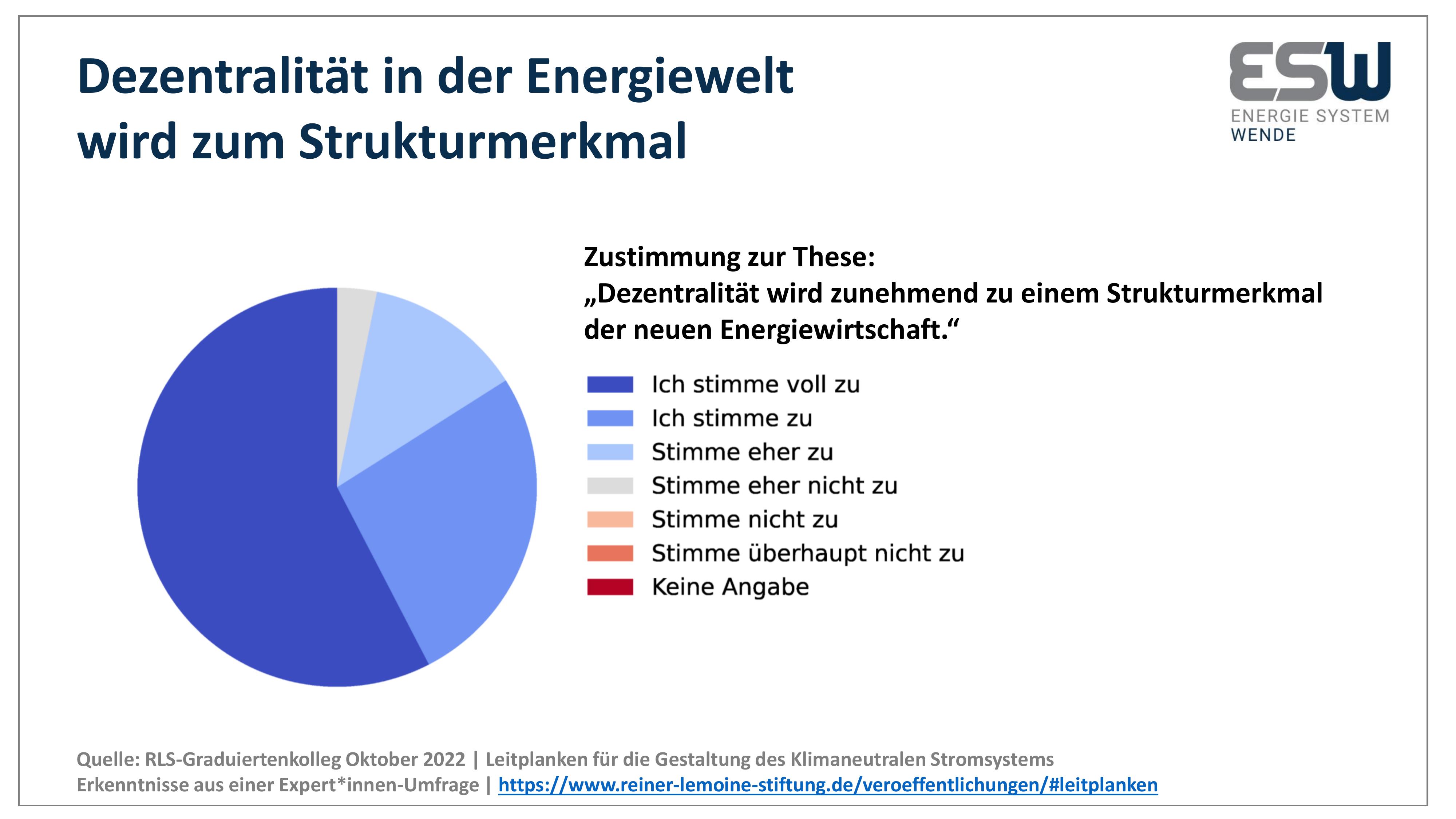 Dezentralität in der Energiewelt wird zum Strukturmerkmal

ESW
ENERGIE SYSTEM
WENDE

Zustimmung zur These:
„Dezentralität wird zunehmend zu einem Strukturmerkmal der neuen Energiewirtschaft.“

Ich stimme voll zu
Ich stimme zu
Stimme eher zu
Stimme eher nicht zu
Stimme nicht zu
Stimme überhaupt nicht zu
Keine Angabe

Quelle: RLS-Graduiertenkolleg Oktober 2022 | Leitplanken für die Gestaltung des Klimaneutralen Stromsystems
Erkenntnisse aus einer Expert*innen-Umfrage | https://www.reiner-lemoine-stiftung.de/veroeffentlichungen/#leitplanken